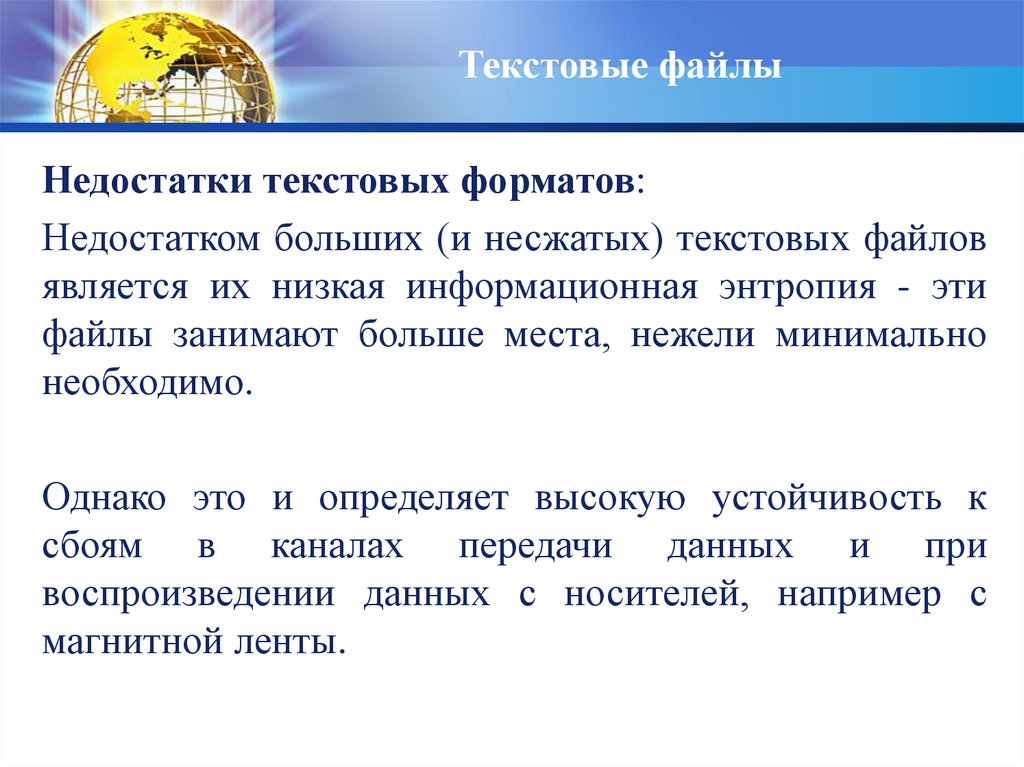 Текстовые файлы

Недостатки текстовых форматов:

Недостатком больших (и несжатых) текстовых файлов является их низкая информационная энтропия - эти файлы занимают больше места, нежели минимально необходимо.

Однако это и определяет высокую устойчивость к сбоям в каналах передачи данных и при воспроизведении данных с носителей, например с магнитной ленты.